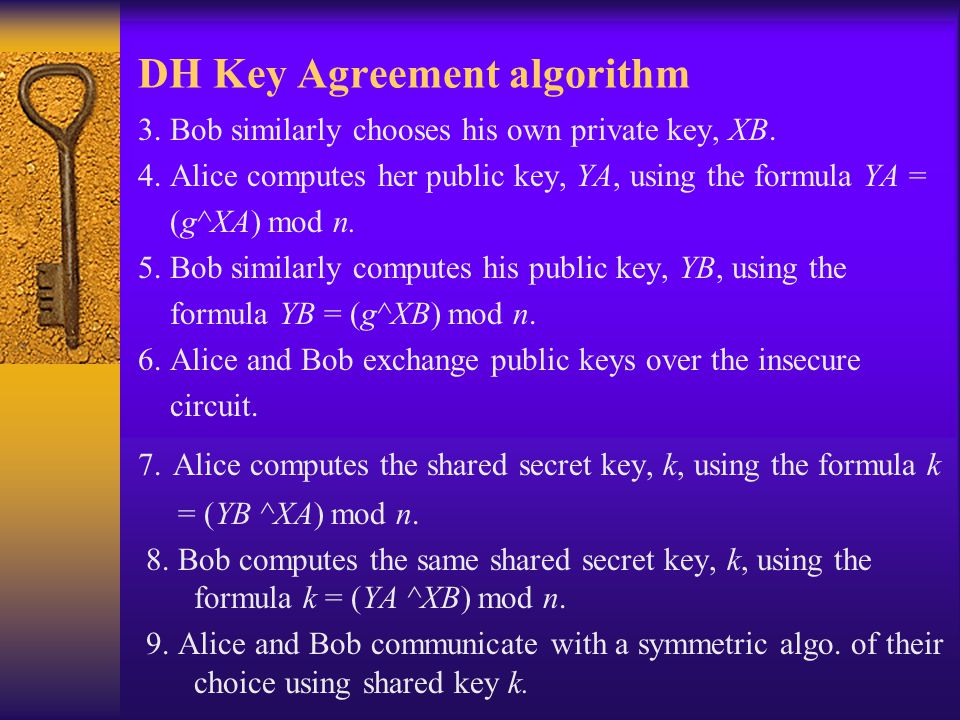 DH Key Agreement algorithm

3. Bob similarly chooses his own private key, XB.

4. Alice computes her public key, YA, using the formula YA = (g^XA) mod n.

5. Bob similarly computes his public key, YB, using the formula YB = (g^XB) mod n.

6. Alice and Bob exchange public keys over the insecure circuit.

7. Alice computes the shared secret key, k, using the formula k = (YB ^XA) mod n.

8. Bob computes the same shared secret key, k, using the formula k = (YA ^XB) mod n.

9. Alice and Bob communicate with a symmetric algo. of their choice using shared key k.